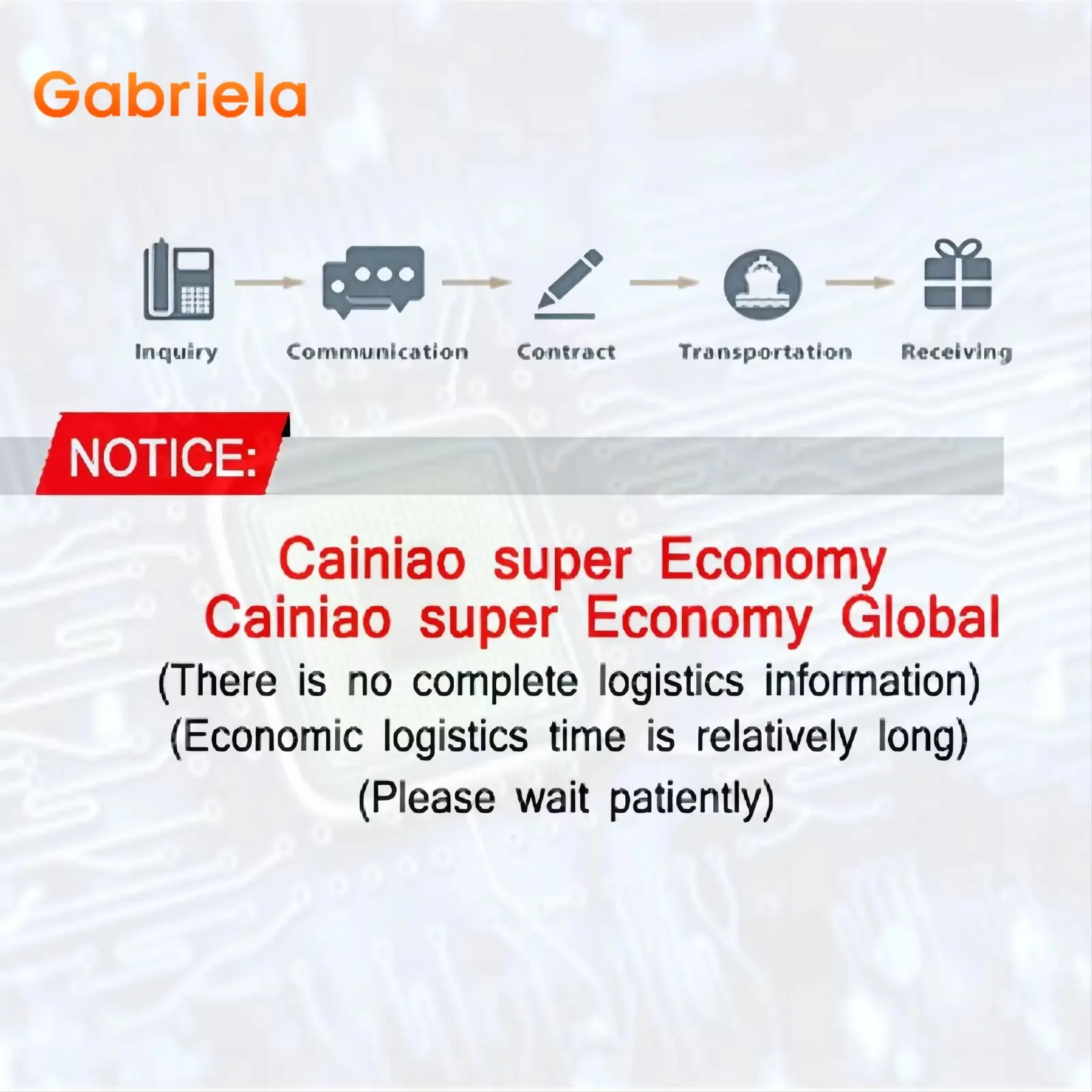 Gabriela

Inquiry
Communication
Contract
Transportation
Receiving

NOTICE:

Cainiao super Economy
Cainiao super Economy Global
(There is no complete logistics information)
(Economic logistics time is relatively long)
(Please wait patiently)